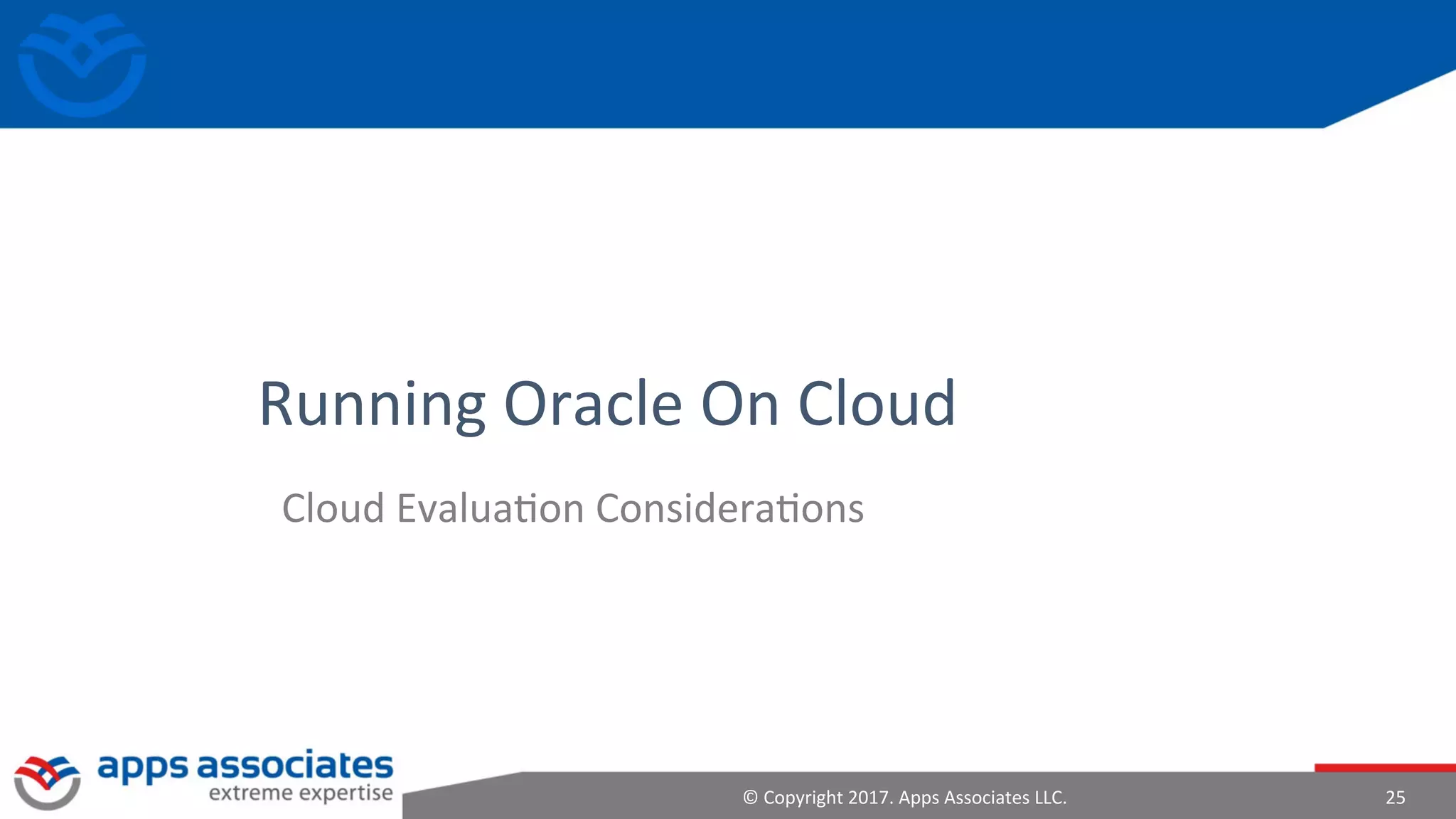 Running Oracle On Cloud

Cloud Evaluation Considerations

apps associates
extreme expertise

© Copyright 2017. Apps Associates LLC.

25